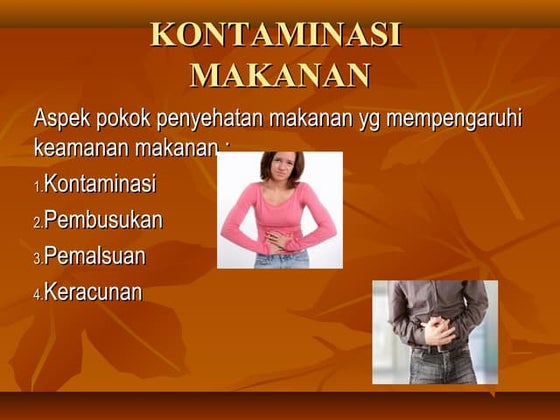 KONTAMINASI MAKANAN

Aspek pokok penyehatan makanan yg mempengaruhi keamanan makanan :

1. Kontaminasi
2. Pembusukan
3. Pemalsuan
4. Keracunan